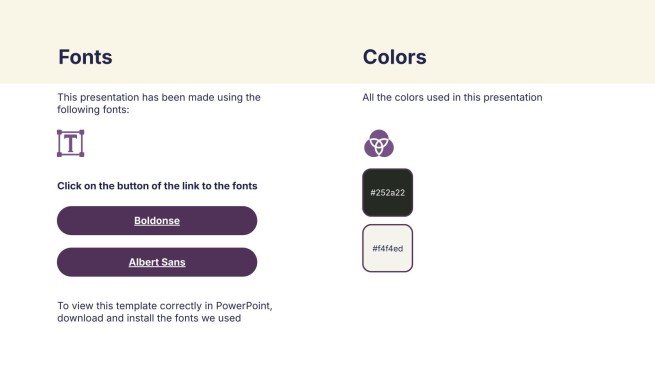 Fonts

This presentation has been made using the following fonts:

T

Click on the button of the link to the fonts

Boldonse

Albert Sans

To view this template correctly in PowerPoint, download and install the fonts we used

Colors

All the colors used in this presentation

#252a22

#f4f4ed